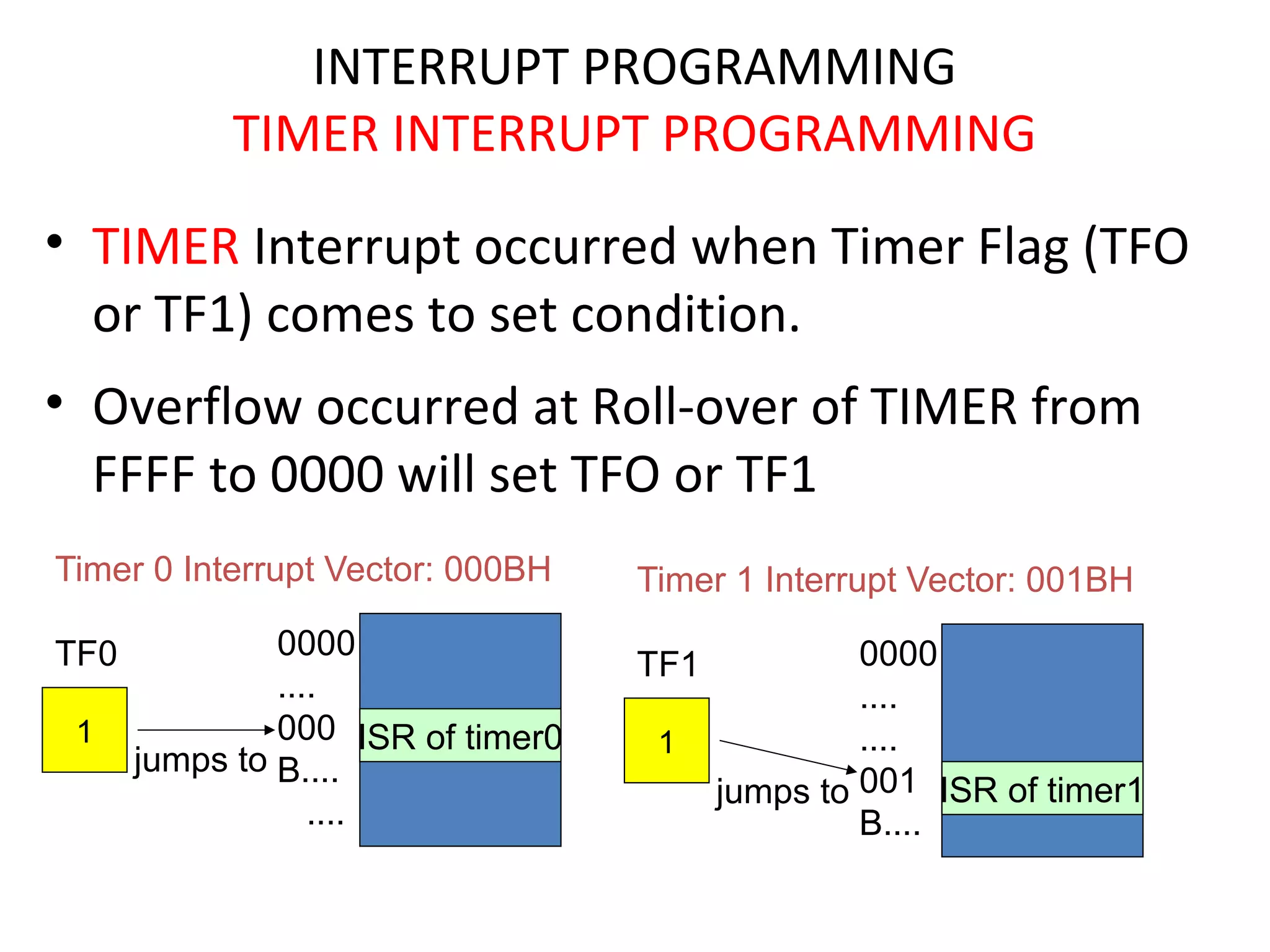 INTERRUPT PROGRAMMING
TIMER INTERRUPT PROGRAMMING

• TIMER Interrupt occurred when Timer Flag (TFO or TF1) comes to set condition.

• Overflow occurred at Roll-over of TIMER from FFFF to 0000 will set TFO or TF1

Timer 0 Interrupt Vector: 000BH

TF0

1

jumps to

0000
....
000
B....
....

ISR of timer0

Timer 1 Interrupt Vector: 001BH

TF1

1

jumps to

0000
....
....
001
B....

ISR of timer1